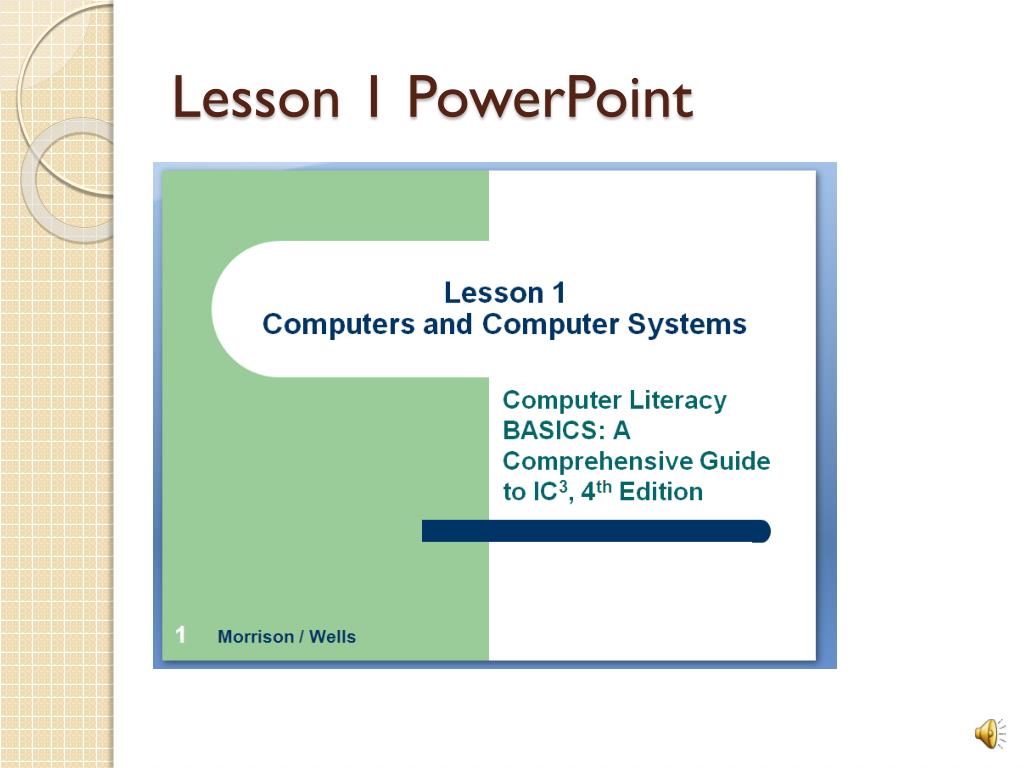 Lesson 1 PowerPoint

Lesson 1
Computers and Computer Systems

Computer Literacy BASICS: A Comprehensive Guide to IC$^3$, 4$^{th}$ Edition

1 Morrison / Wells